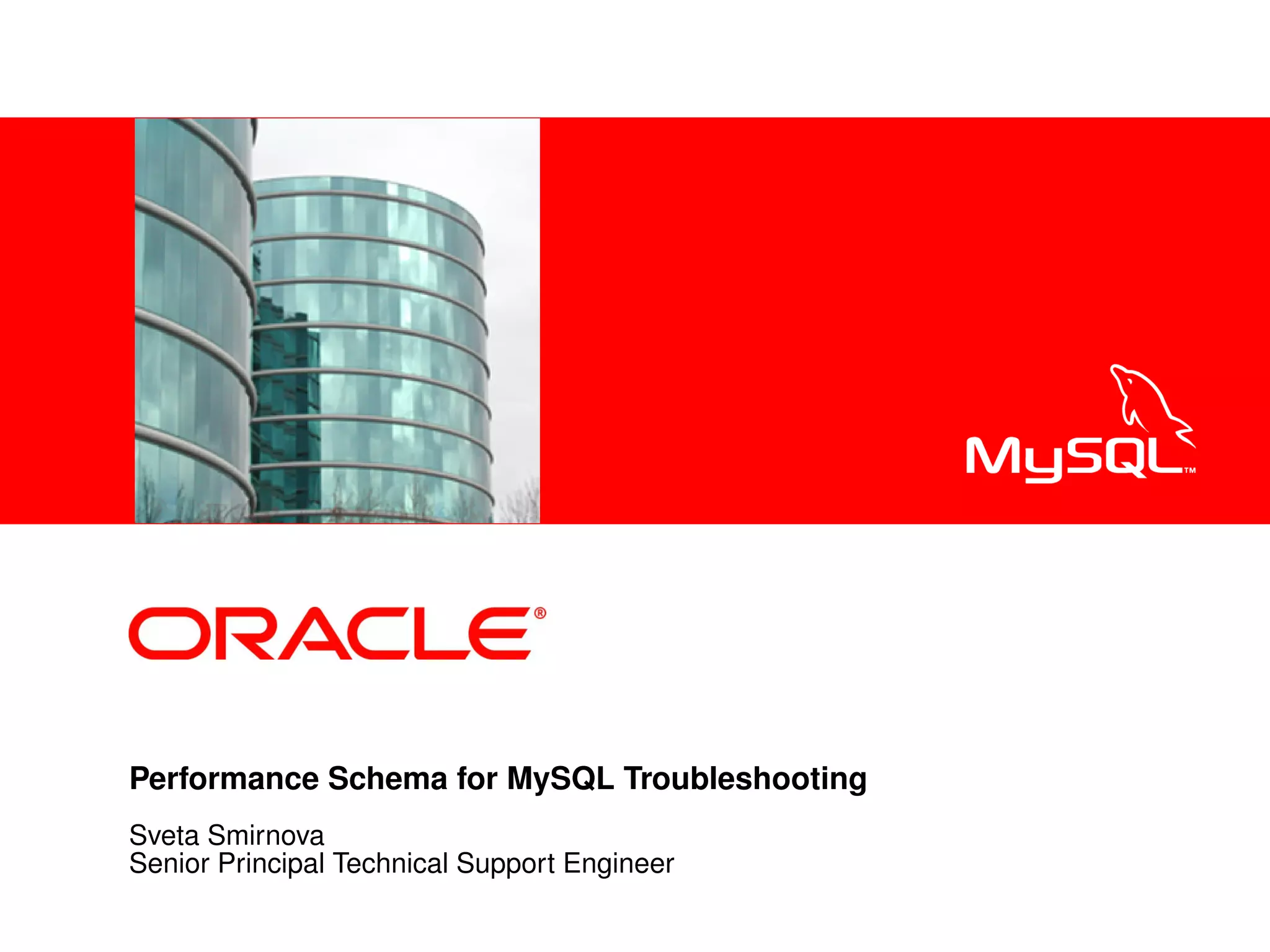 MySQL™

ORACLE®

Performance Schema for MySQL Troubleshooting

Sveta Smirnova
Senior Principal Technical Support Engineer